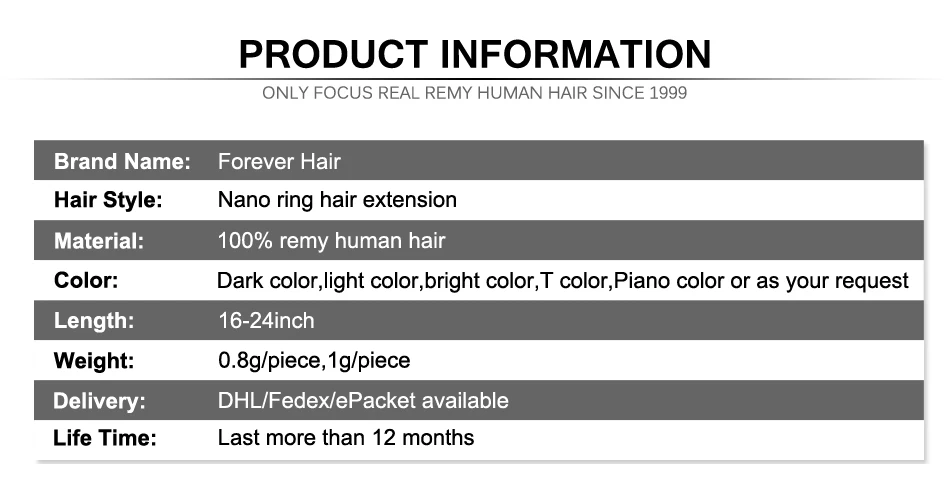 PRODUCT INFORMATION

ONLY FOCUS REAL REMY HUMAN HAIR SINCE 1999

| Brand Name: | Forever Hair |
|---|---|
| Hair Style: | Nano ring hair extension |
| Material: | 100% remy human hair |
| Color: | Dark color,light color,bright color,T color,Piano color or as your request |
| Length: | 16-24inch |
| Weight: | 0.8g/piece,1g/piece |
| Delivery: | DHL/Fedex/ePacket available |
| Life Time: | Last more than 12 months |